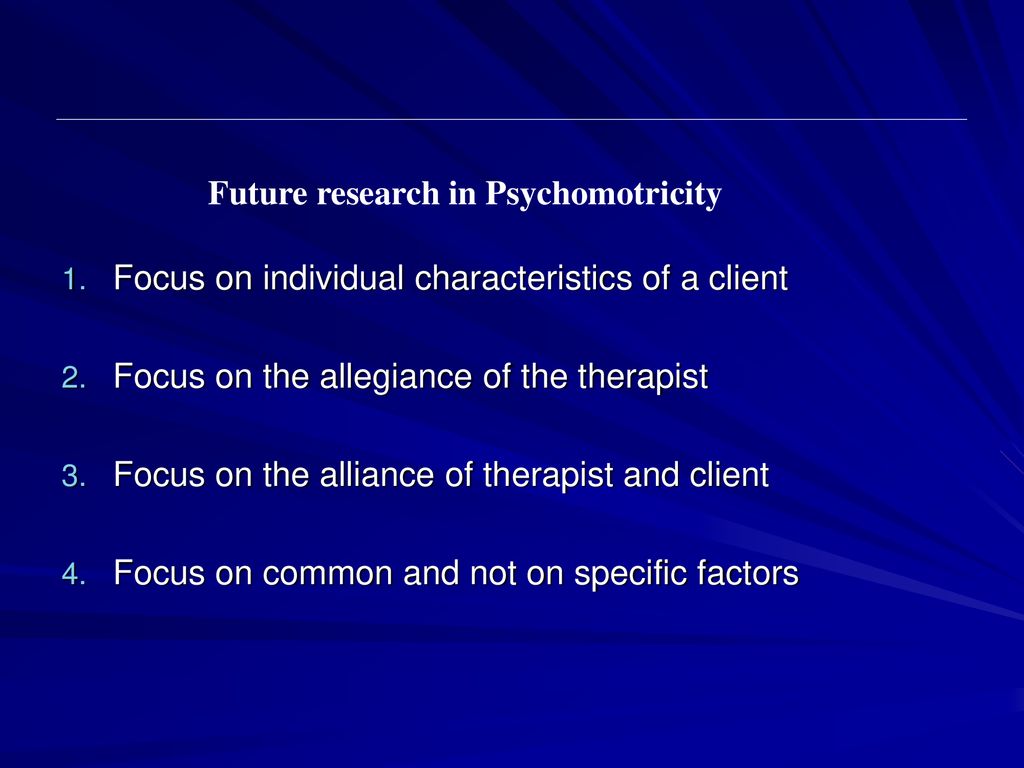 Future research in Psychomotricity

1. Focus on individual characteristics of a client

2. Focus on the allegiance of the therapist

3. Focus on the alliance of therapist and client

4. Focus on common and not on specific factors